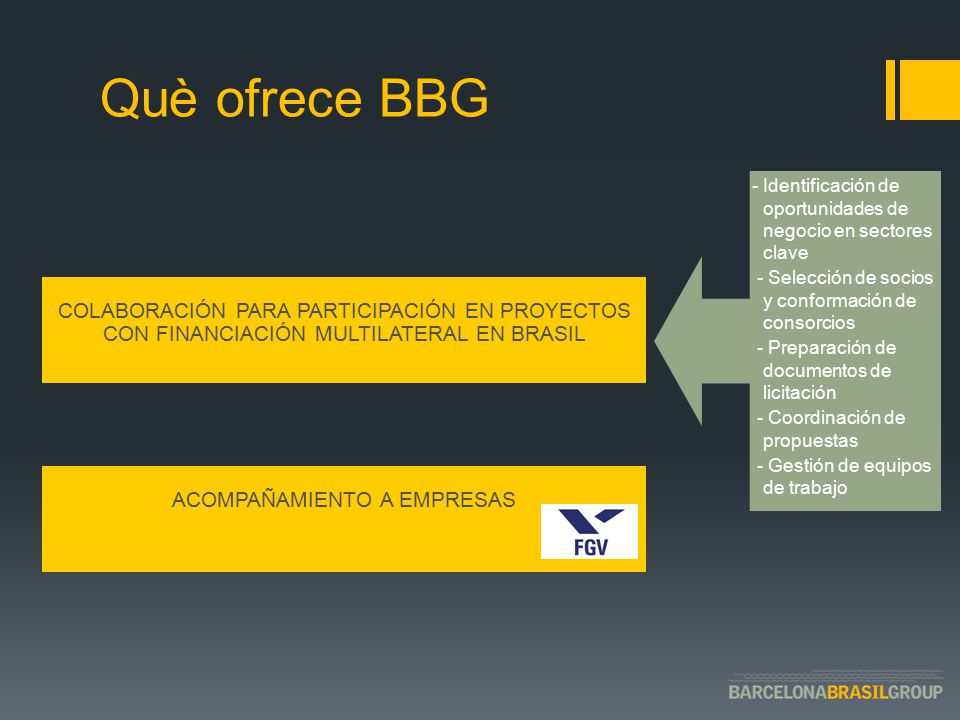 Què ofrece BBG

COLABORACIÓN PARA PARTICIPACIÓN EN PROYECTOS CON FINANCIACIÓN MULTILATERAL EN BRASIL

- Identificación de oportunidades de negocio en sectores clave
- Selección de socios y conformación de consorcios
- Preparación de documentos de licitación
- Coordinación de propuestas
- Gestión de equipos de trabajo

ACOMPAÑAMIENTO A EMPRESAS

FGV

BARCELONABRASILGROUP